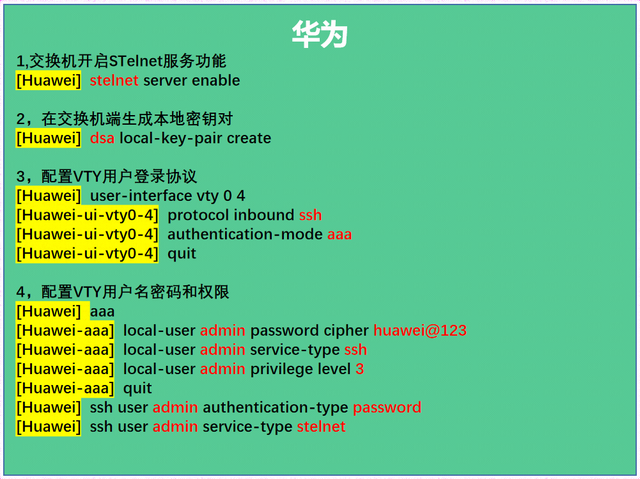 华为

1,交换机开启STelnet服务功能
[Huawei] stelnet server enable

2，在交换机端生成本地密钥对
[Huawei] dsa local-key-pair create

3，配置VTY用户登录协议
[Huawei] user-interface vty 0 4
[Huawei-ui-vty0-4] protocol inbound ssh
[Huawei-ui-vty0-4] authentication-mode aaa
[Huawei-ui-vty0-4] quit

4，配置VTY用户名密码和权限
[Huawei] aaa
[Huawei-aaa] local-user admin password cipher huawei@123
[Huawei-aaa] local-user admin service-type ssh
[Huawei-aaa] local-user admin privilege level 3
[Huawei-aaa] quit
[Huawei] ssh user admin authentication-type password
[Huawei] ssh user admin service-type stelnet